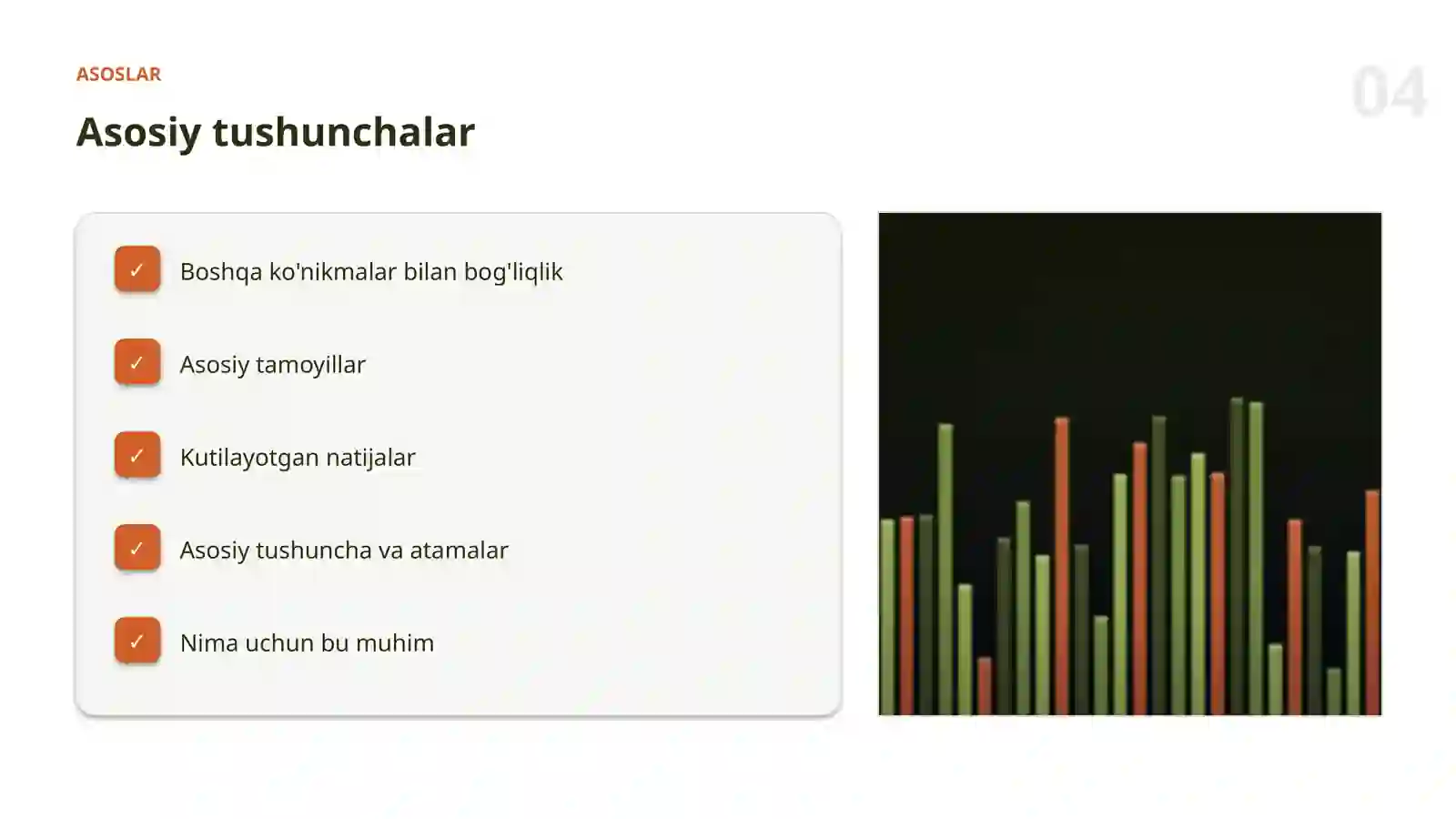 ASOSLAR

04

Asosiy tushunchalar

✓ Boshqa ko'nikmalar bilan bog'liqlik

✓ Asosiy tamoyillar

✓ Kutilayotgan natijalar

✓ Asosiy tushuncha va atamalar

✓ Nima uchun bu muhim